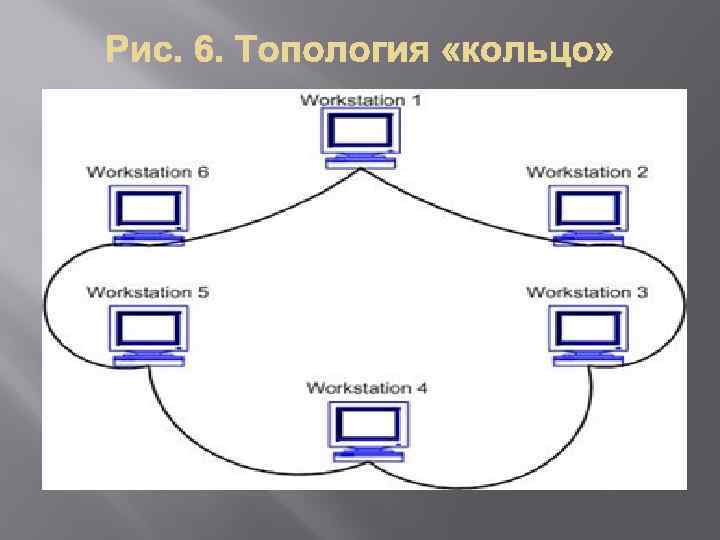 Рис. 6. Топология «кольцо»

Workstation 1

Workstation 6

Workstation 2

Workstation 5

Workstation 3

Workstation 4